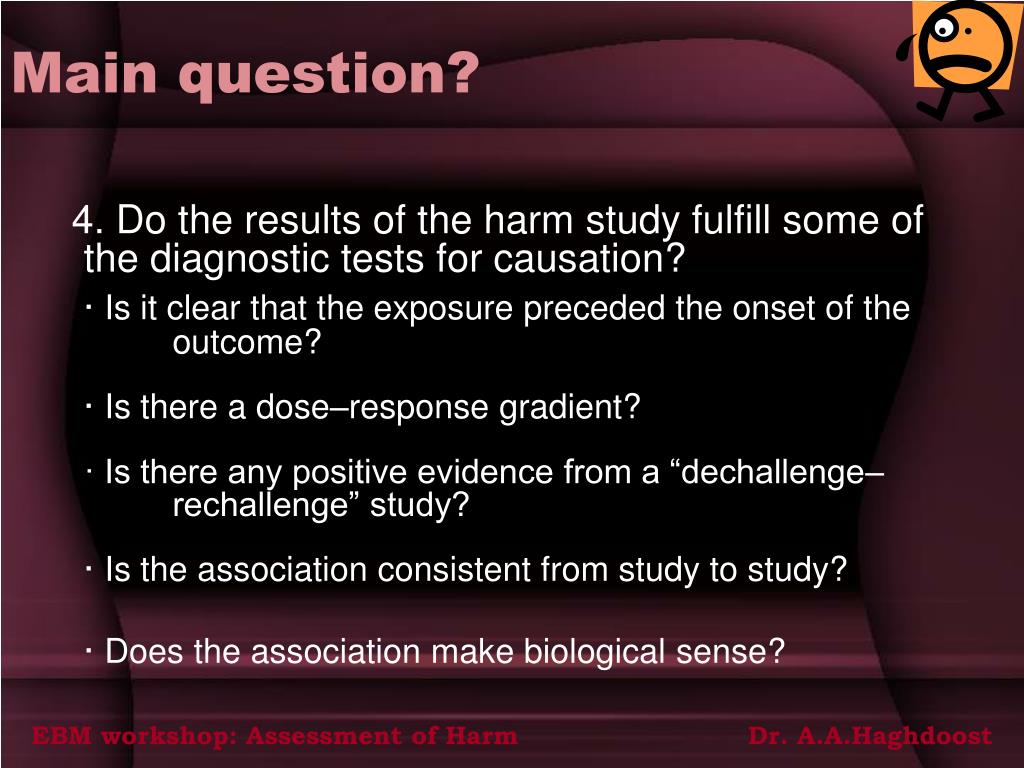 Main question?

4. Do the results of the harm study fulfill some of the diagnostic tests for causation?

· Is it clear that the exposure preceded the onset of the outcome?

· Is there a dose–response gradient?

· Is there any positive evidence from a “dechallenge–rechallenge” study?

· Is the association consistent from study to study?

· Does the association make biological sense?

EBM workshop: Assessment of Harm

Dr. A.A.Haghdoost